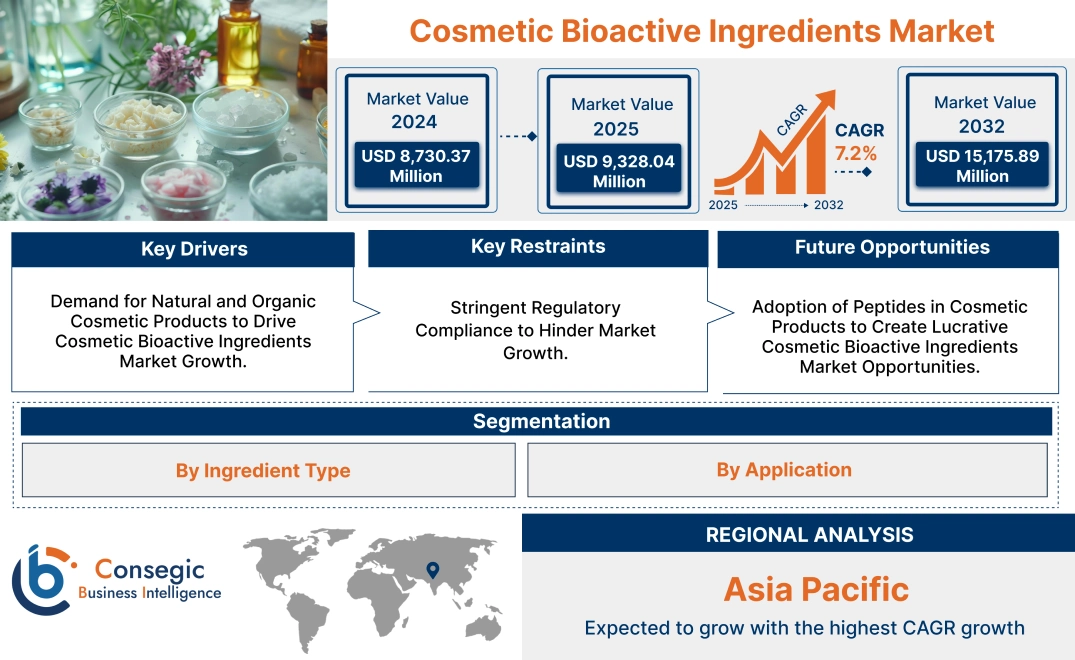 Cosmetic Bioactive Ingredients Market

Market Value 2024
USD 8,730.37 Million

Market Value 2025
USD 9,328.04 Million

CAGR
CAGR 7.2%
2025 2032

Market Value 2032
USD 15,175.89 Million

Key Drivers
Demand for Natural and Organic Cosmetic Products to Drive Cosmetic Bioactive Ingredients Market Growth.

Key Restraints
Stringent Regulatory Compliance to Hinder Market Growth.

Future Opportunities
Adoption of Peptides in Cosmetic Products to Create Lucrative Cosmetic Bioactive Ingredients Market Opportunities.

Segmentation
By Ingredient Type
By Application

Consegic Business Intelligence

REGIONAL ANALYSIS
Asia Pacific
Expected to grow with the highest CAGR growth